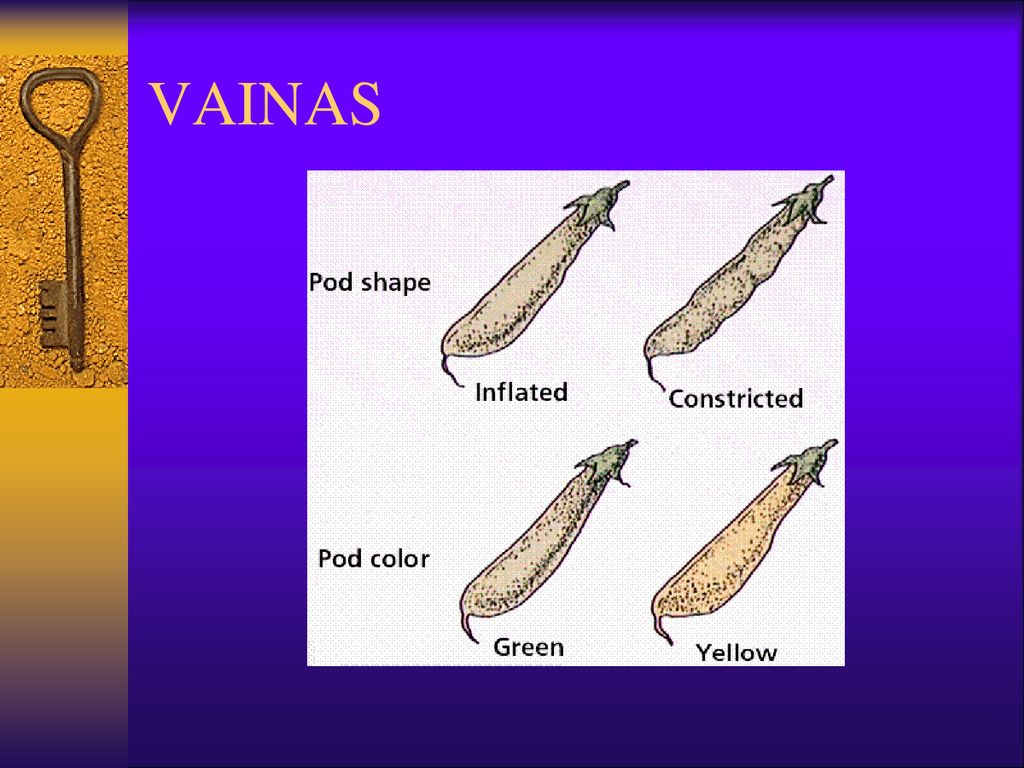 VAINAS

Pod shape

Inflated

Constricted

Pod color

Green

Yellow